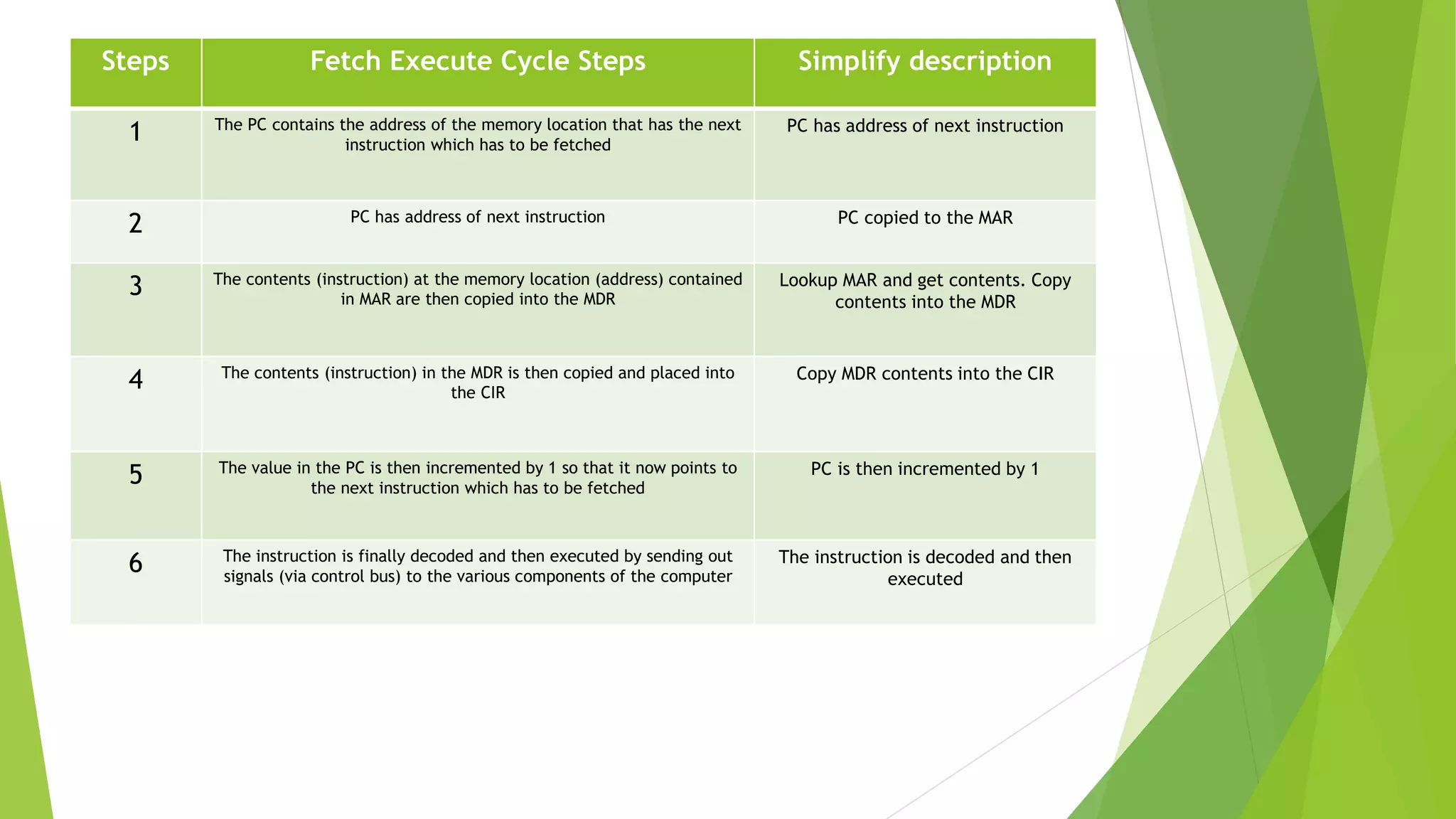 | Steps | Fetch Execute Cycle Steps | Simplify description |
|---|---|---|
| 1 | The PC contains the address of the memory location that has the next instruction which has to be fetched | PC has address of next instruction |
| 2 | PC has address of next instruction | PC copied to the MAR |
| 3 | The contents (instruction) at the memory location (address) contained in MAR are then copied into the MDR | Lookup MAR and get contents. Copy contents into the MDR |
| 4 | The contents (instruction) in the MDR is then copied and placed into the CIR | Copy MDR contents into the CIR |
| 5 | The value in the PC is then incremented by 1 so that it now points to the next instruction which has to be fetched | PC is then incremented by 1 |
| 6 | The instruction is finally decoded and then executed by sending out signals (via control bus) to the various components of the computer | The instruction is decoded and then executed |